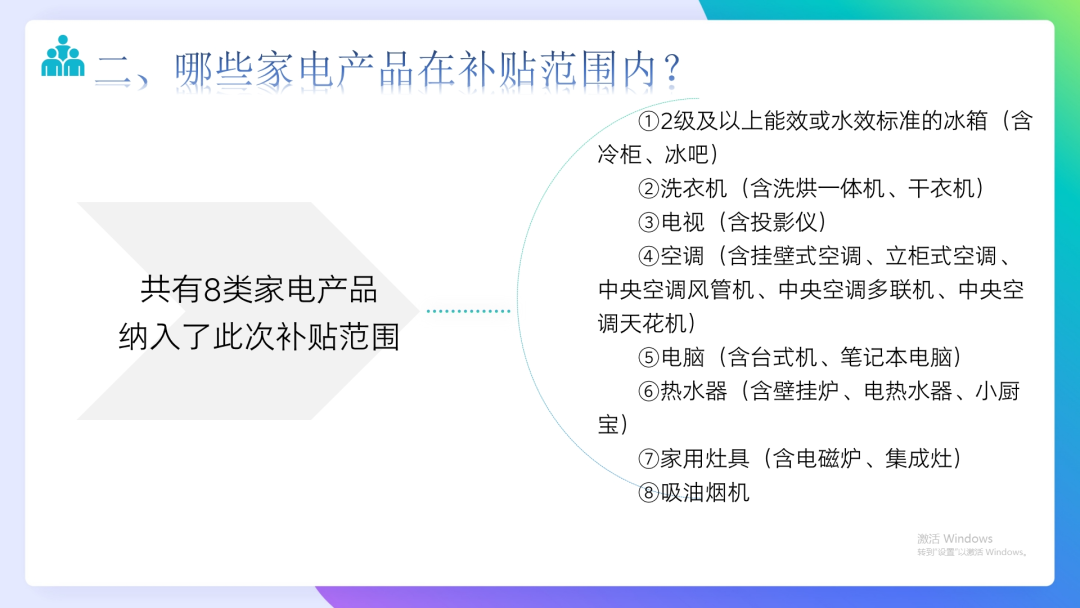 二、哪些家电产品在补贴范围内？

共有8类家电产品
纳入了此次补贴范围

①2级及以上能效或水效标准的冰箱（含冷柜、冰吧）
②洗衣机（含洗烘一体机、干衣机）
③电视（含投影仪）
④空调（含挂壁式空调、立柜式空调、中央空调风管机、中央空调多联机、中央空调天花机）
⑤电脑（含台式机、笔记本电脑）
⑥热水器（含壁挂炉、电热水器、小厨宝）
⑦家用灶具（含电磁炉、集成灶）
⑧吸油烟机

激活 Windows
转到"设置"以激活 Windows。